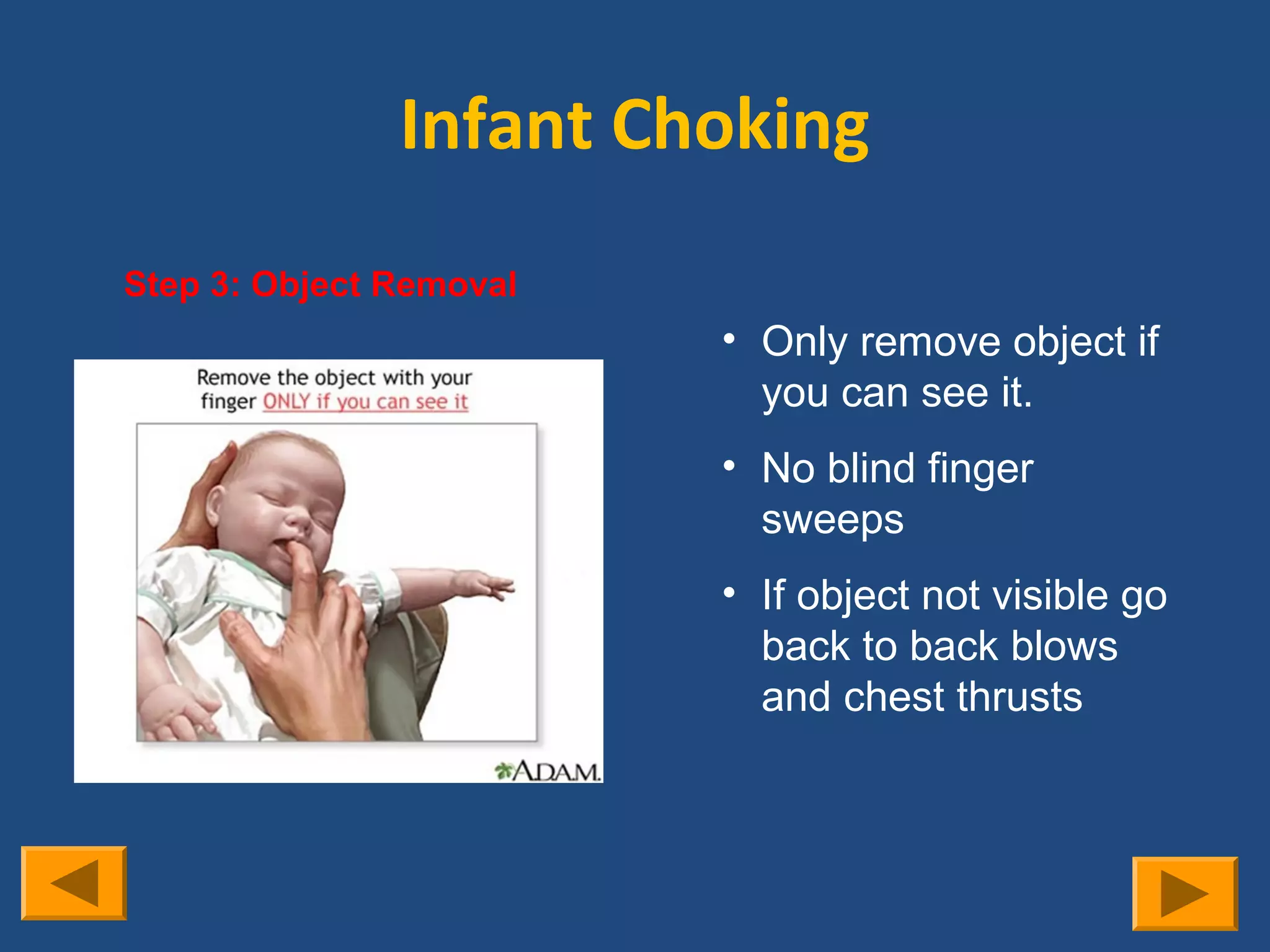 Infant Choking

Step 3: Object Removal

Remove the object with your finger ONLY if you can see it

A.D.A.M.

• Only remove object if you can see it.

• No blind finger sweeps

• If object not visible go back to back blows and chest thrusts